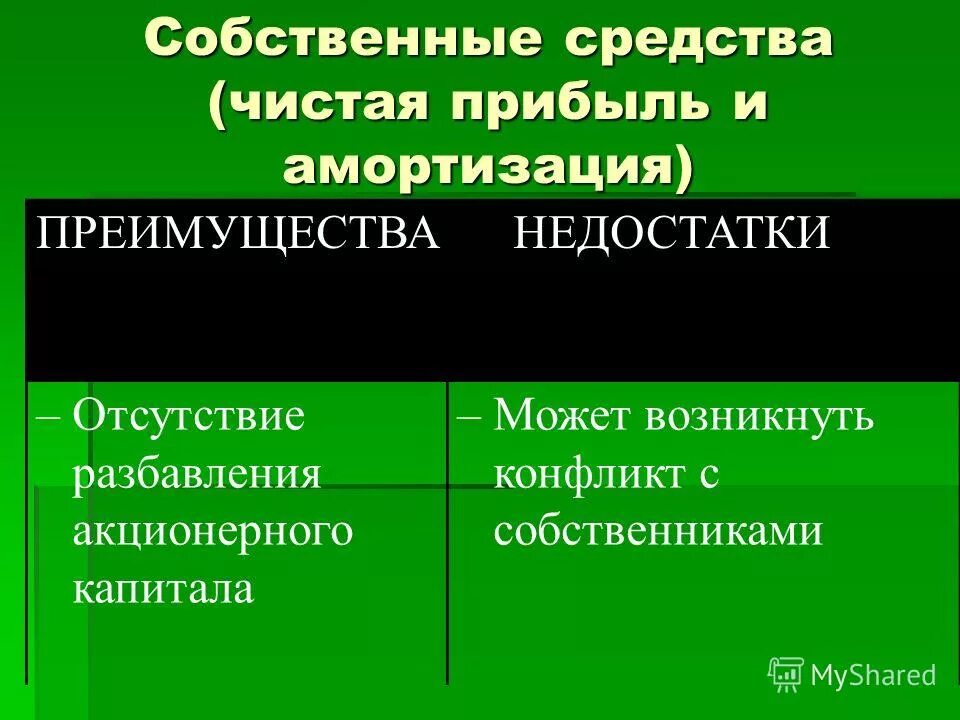 Собственные средства (чистая прибыль и амортизация)

| ПРЕИМУЩЕСТВА | НЕДОСТАТКИ |
|---|---|
| – Отсутствие разбавления акционерного капитала | – Может возникнуть конфликт с собственниками |

MyShared